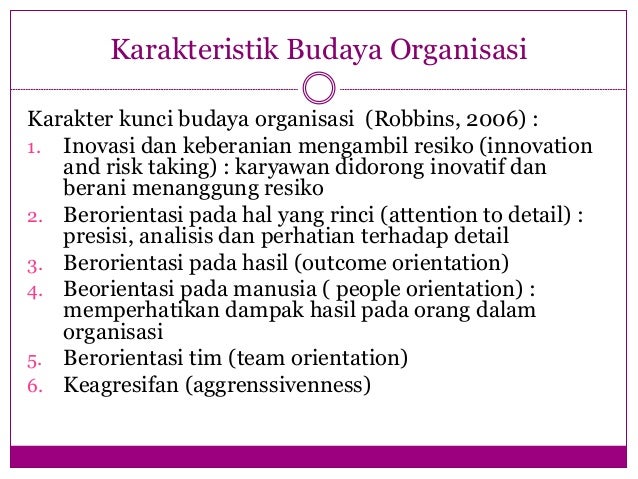 Karakteristik Budaya Organisasi

Karakter kunci budaya organisasi (Robbins, 2006) :

1. Inovasi dan keberanian mengambil resiko (innovation and risk taking) : karyawan didorong inovatif dan berani menanggung resiko
2. Berorientasi pada hal yang rinci (attention to detail) : presisi, analisis dan perhatian terhadap detail
3. Berorientasi pada hasil (outcome orientation)
4. Beorientasi pada manusia ( people orientation) : memperhatikan dampak hasil pada orang dalam organisasi
5. Berorientasi tim (team orientation)
6. Keagresifan (aggrenssivenness)